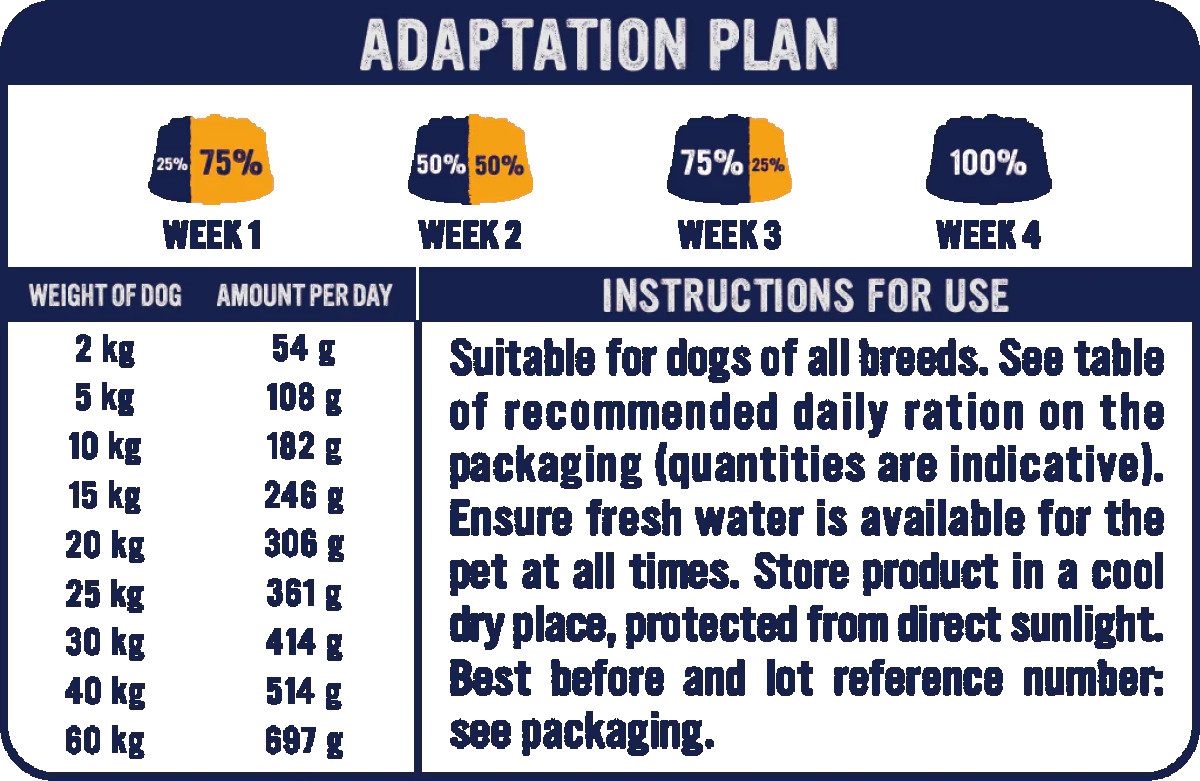 ADAPTATION PLAN

25% 75%
WEEK 1

50% 50%
WEEK 2

75% 25%
WEEK 3

100%
WEEK 4

| WEIGHT OF DOG | AMOUNT PER DAY |
|---|---|
| 2 kg | 54 g |
| 5 kg | 108 g |
| 10 kg | 182 g |
| 15 kg | 246 g |
| 20 kg | 306 g |
| 25 kg | 361 g |
| 30 kg | 414 g |
| 40 kg | 514 g |
| 60 kg | 697 g |

INSTRUCTIONS FOR USE

Suitable for dogs of all breeds. See table of recommended daily ration on the packaging (quantities are indicative). Ensure fresh water is available for the pet at all times. Store product in a cool dry place, protected from direct sunlight. Best before and lot reference number: see packaging.